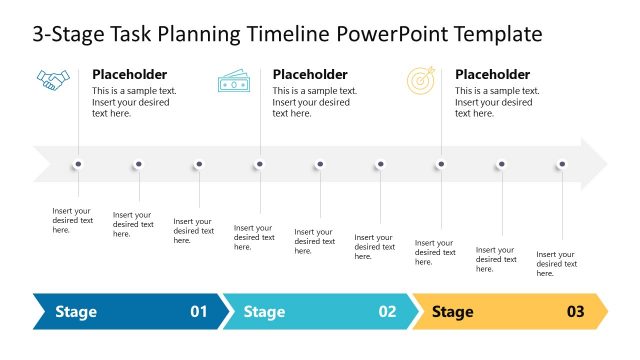 3-Stage Task Planning Timeline PowerPoint Template

Placeholder
This is a sample text. Insert your desired text here.

Placeholder
This is a sample text. Insert your desired text here.

Placeholder
This is a sample text. Insert your desired text here.

Insert your desired text here.

Insert your desired text here.

Insert your desired text here.

Insert your desired text here.

Insert your desired text here.

Insert your desired text here.

Insert your desired text here.

Insert your desired text here.

Insert your desired text here.

Stage 01

Stage 02

Stage 03